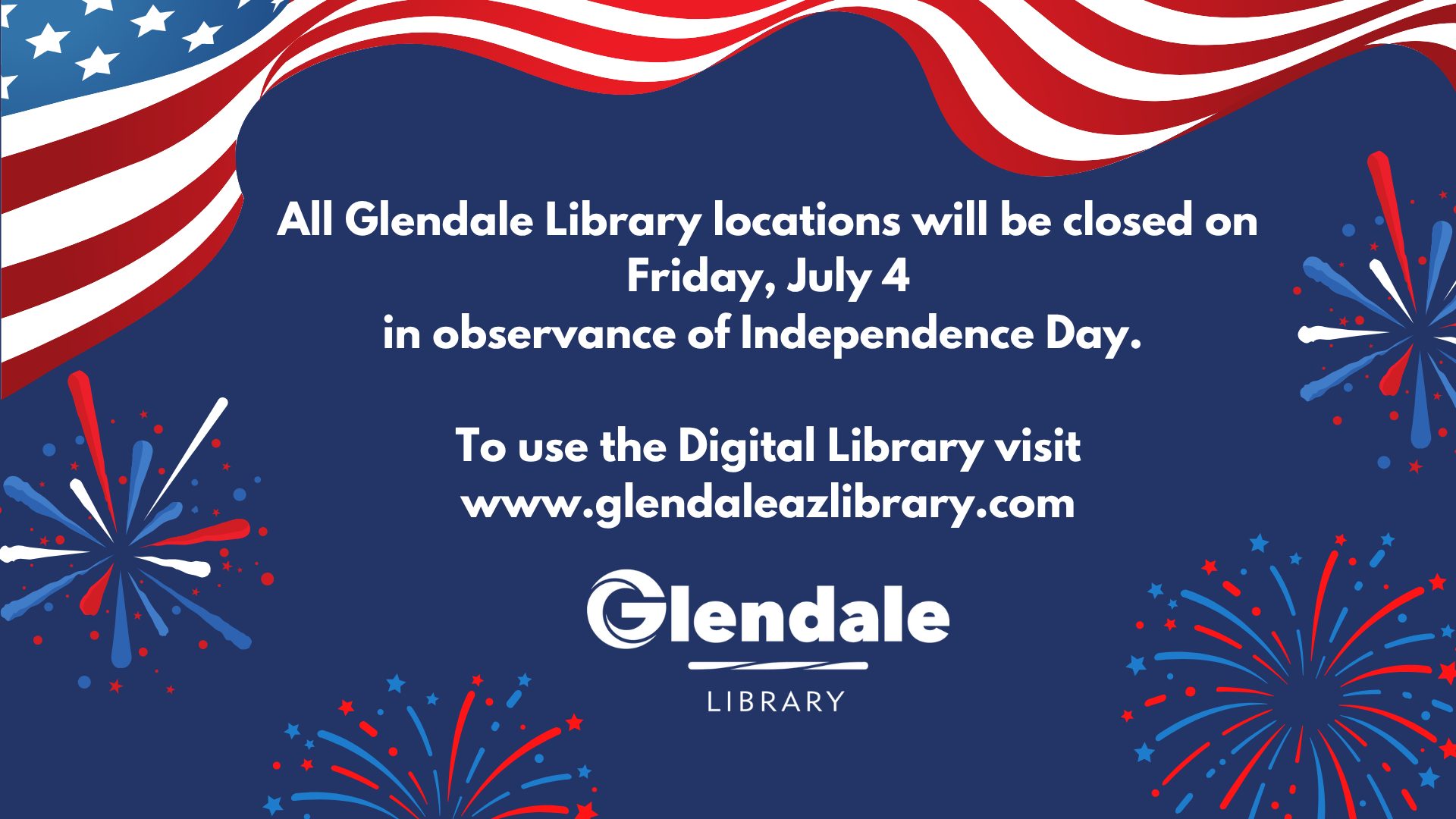 All Glendale Library locations will be closed on Friday, July 4
in observance of Independence Day.

To use the Digital Library visit
www.glendaleazlibrary.com

Glendale
LIBRARY